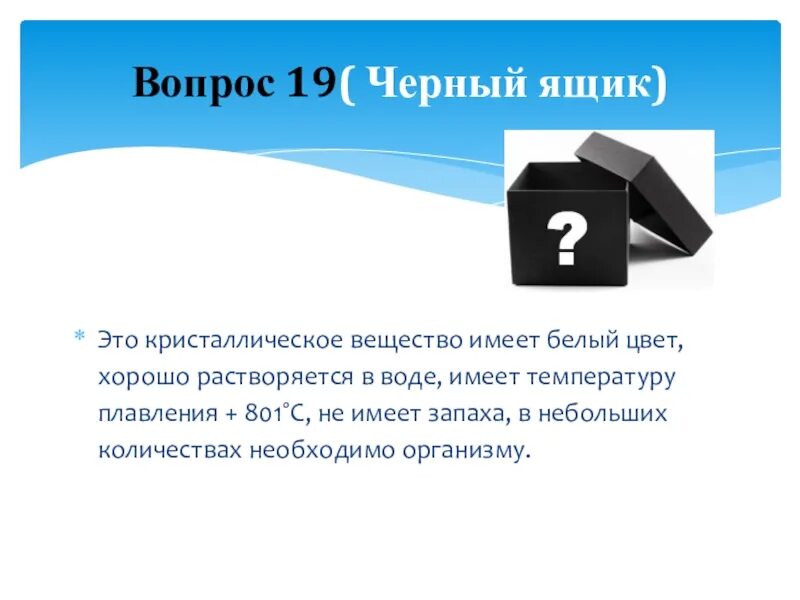 Вопрос 19( Черный ящик)

?

* Это кристаллическое вещество имеет белый цвет, хорошо растворяется в воде, имеет температуру плавления + 801°С, не имеет запаха, в небольших количествах необходимо организму.